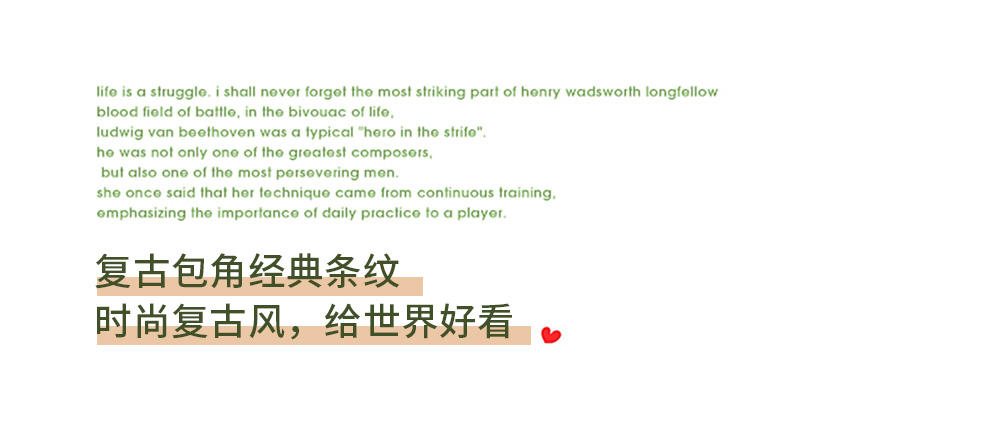 life is a struggle. i shall never forget the most striking part of henry wadsworth longfellow
blood field of battle, in the bivouac of life,
ludwig van beethoven was a typical "hero in the strife".
he was not only one of the greatest composers,
but also one of the most persevering men.
she once said that her technique came from continuous training,
emphasizing the importance of daily practice to a player.

复古包角经典条纹
时尚复古风，给世界好看